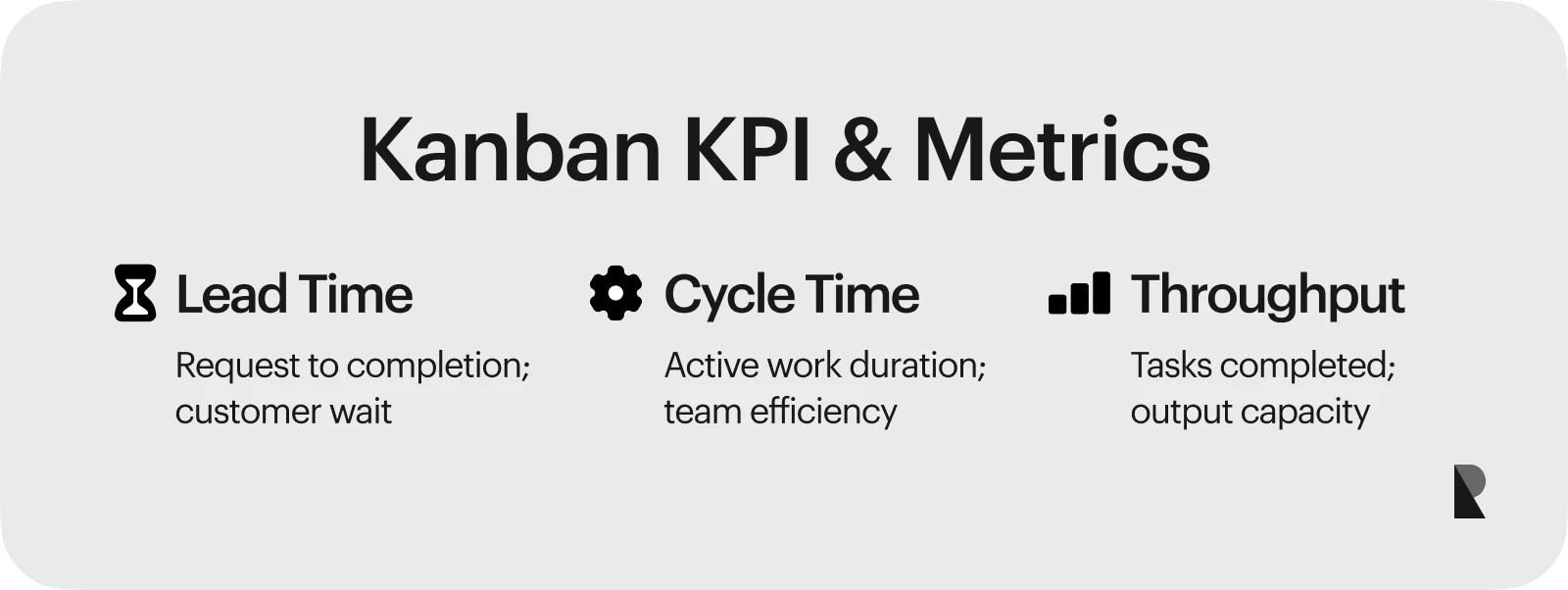 Kanban KPI & Metrics

Lead Time

Request to completion; customer wait

Cycle Time

Active work duration; team efficiency

Throughput

Tasks completed; output capacity